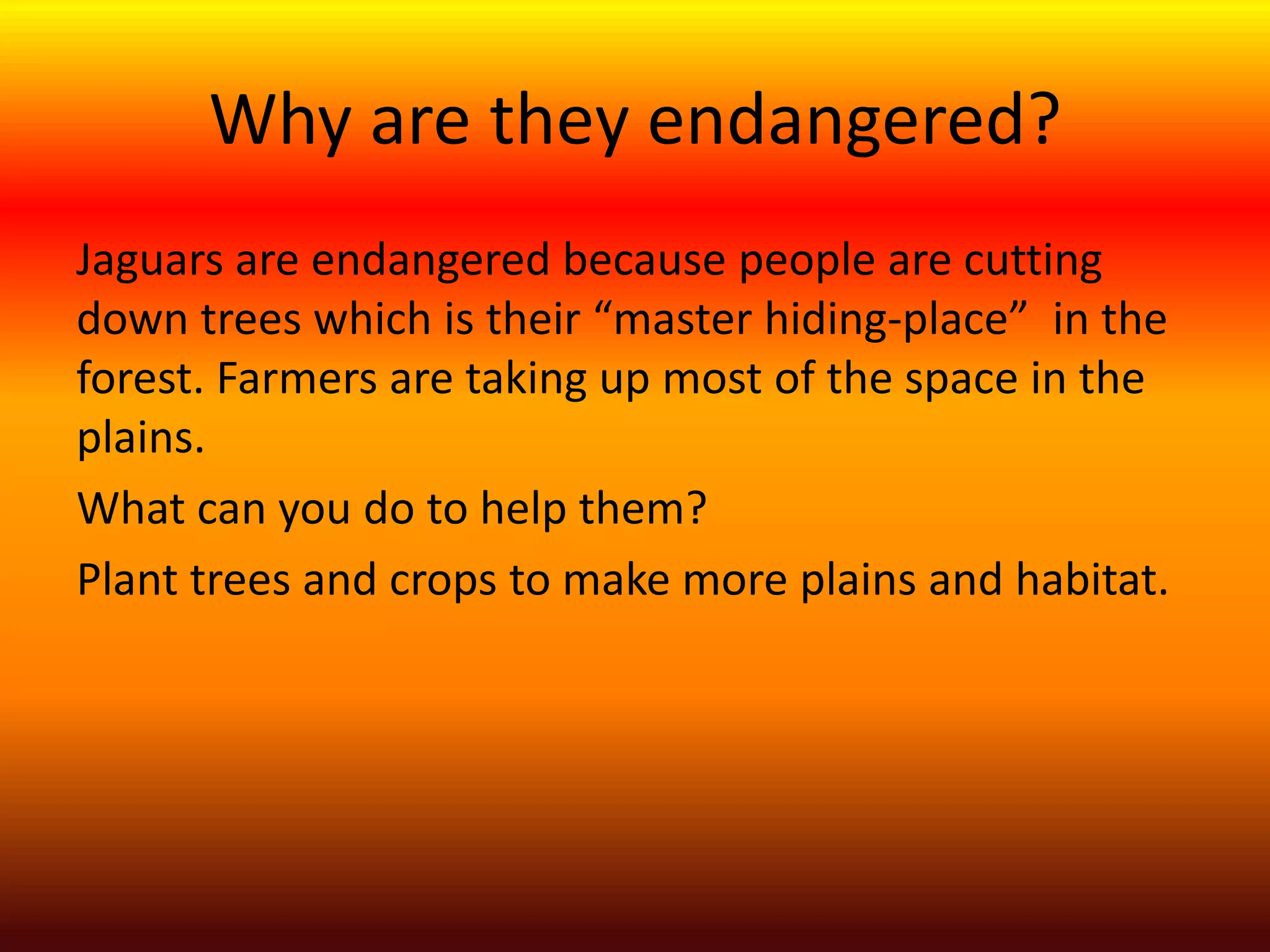 Why are they endangered?

Jaguars are endangered because people are cutting down trees which is their “master hiding-place”  in the forest. Farmers are taking up most of the space in the plains.

What can you do to help them?

Plant trees and crops to make more plains and habitat.